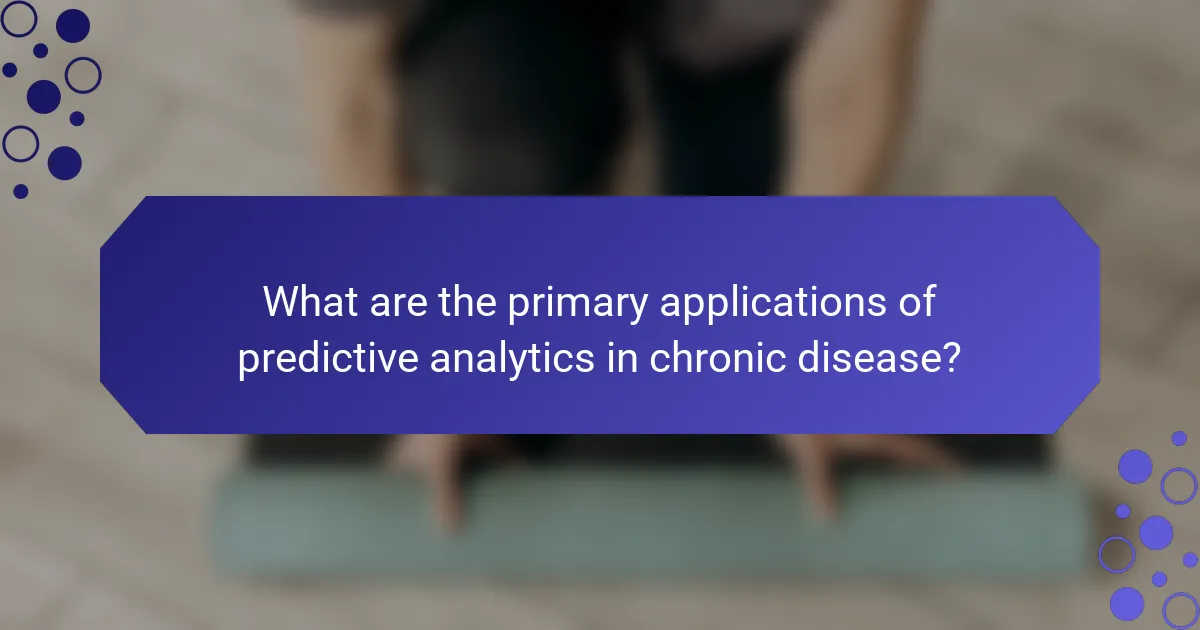 What are the primary applications of predictive analytics in chronic disease?